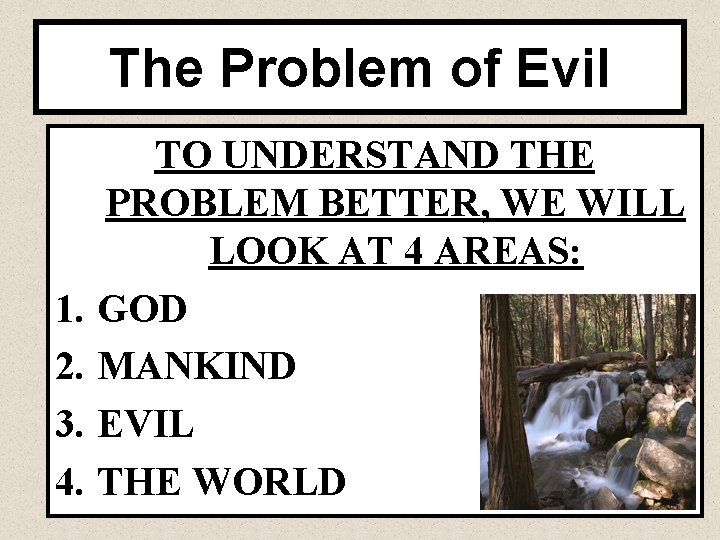 The Problem of Evil

TO UNDERSTAND THE PROBLEM BETTER, WE WILL LOOK AT 4 AREAS:

1. GOD
2. MANKIND
3. EVIL
4. THE WORLD